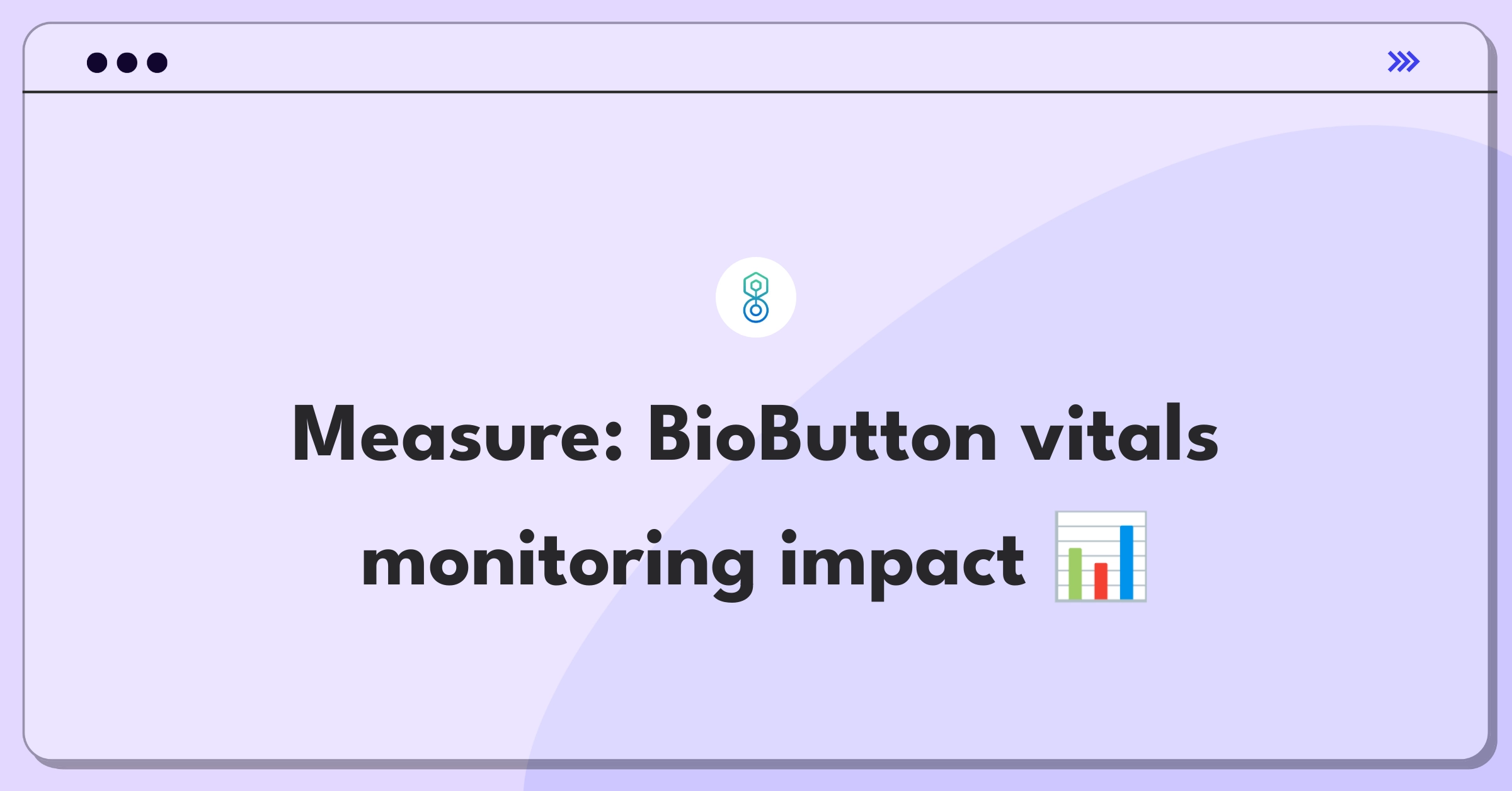 Measure: BioButton vitals monitoring impact 📊